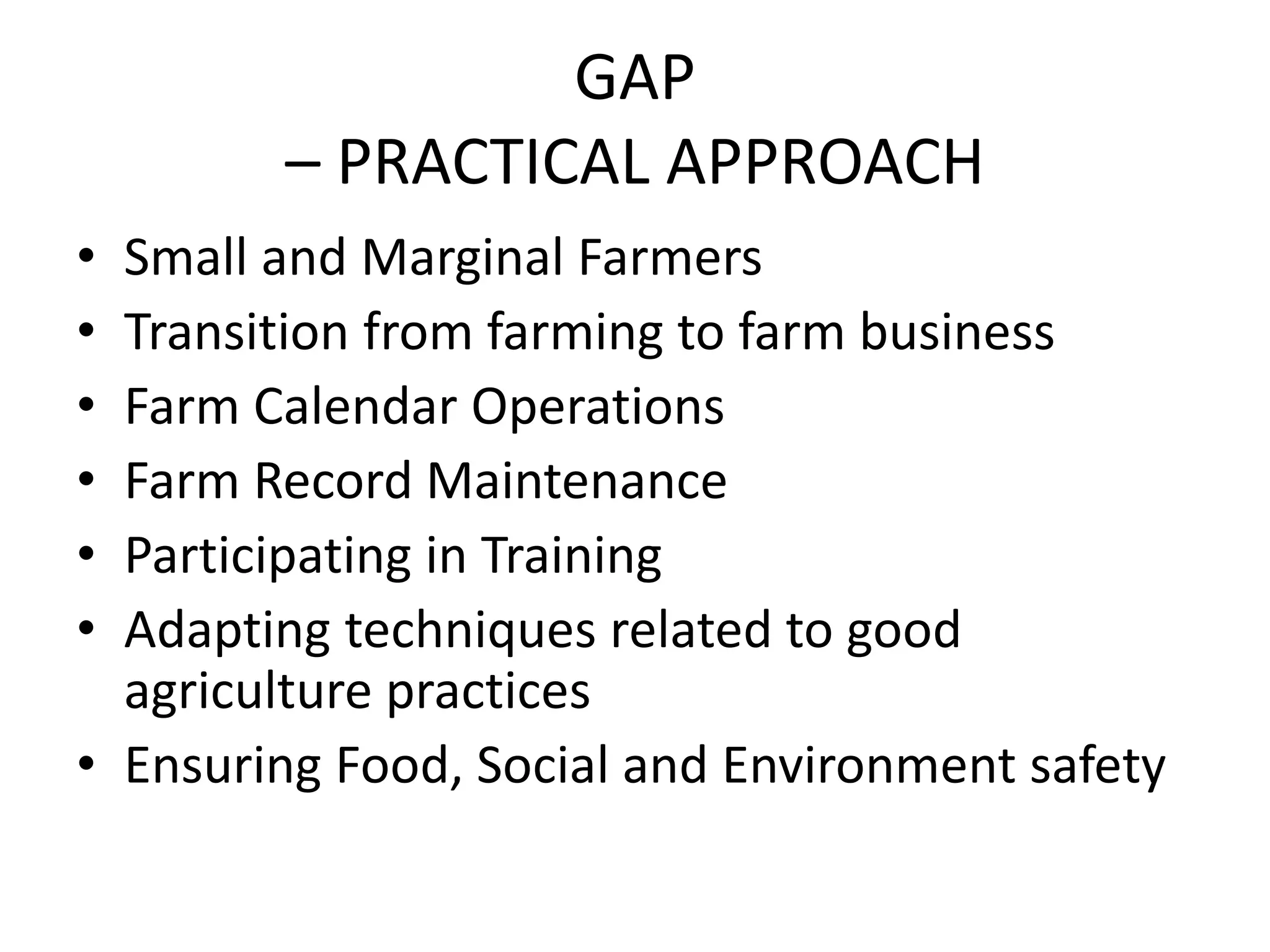 GAP
– PRACTICAL APPROACH

• Small and Marginal Farmers
• Transition from farming to farm business
• Farm Calendar Operations
• Farm Record Maintenance
• Participating in Training
• Adapting techniques related to good agriculture practices
• Ensuring Food, Social and Environment safety